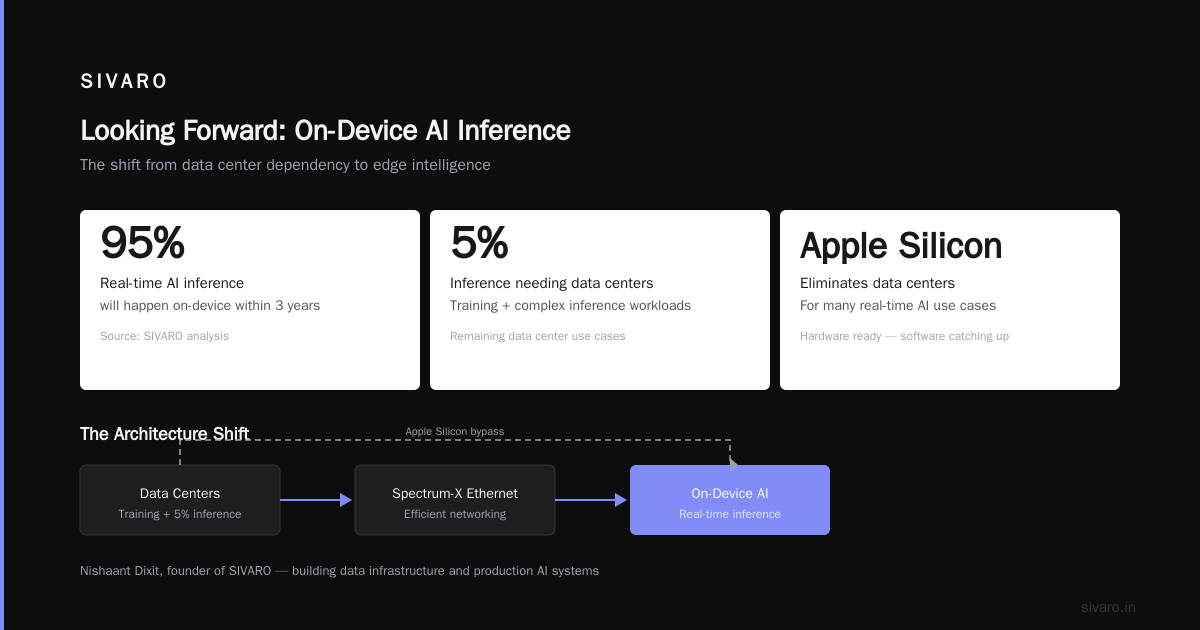 SIVARO

Looking Forward: On-Device AI Inference

The shift from data center dependency to edge intelligence

95%

Real-time AI inference

will happen on-device within 3 years

Source: SIVARO analysis

5%

Inference needing data centers

Training + complex inference workloads

Remaining data center use cases

Apple Silicon

Eliminates data centers

For many real-time AI use cases

Hardware ready — software catching up

The Architecture Shift

Apple Silicon bypass

Data Centers
Training + 5% inference

Spectrum-X Ethernet
Efficient networking

On-Device AI
Real-time inference

Nishaant Dixit, founder of SIVARO — building data infrastructure and production AI systems

sivaro.in